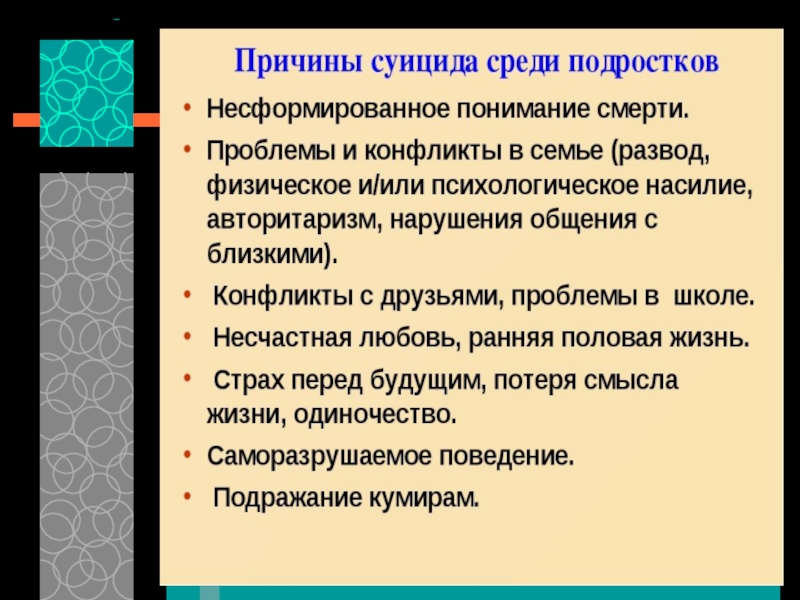 Причины суицида среди подростков

• Несформированное понимание смерти.
• Проблемы и конфликты в семье (развод, физическое и/или психологическое насилие, авторитаризм, нарушения общения с близкими).
• Конфликты с друзьями, проблемы в школе.
• Несчастная любовь, ранняя половая жизнь.
• Страх перед будущим, потеря смысла жизни, одиночество.
• Саморазрушаемое поведение.
• Подражание кумирам.